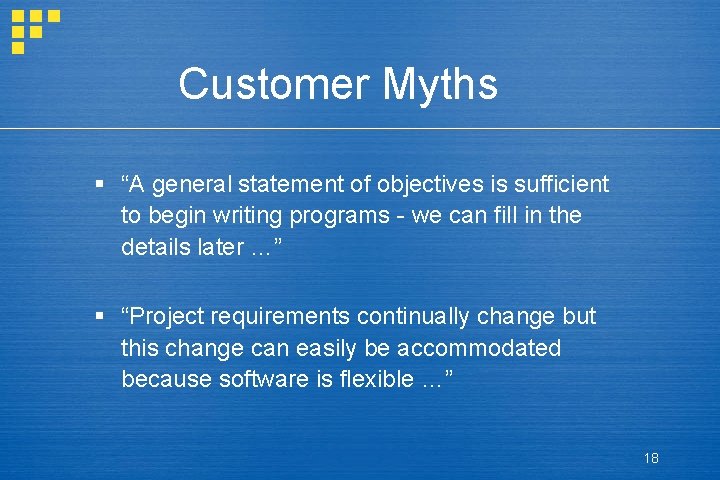 Customer Myths

• "A general statement of objectives is sufficient to begin writing programs - we can fill in the details later ..."

• "Project requirements continually change but this change can easily be accommodated because software is flexible ..."

18